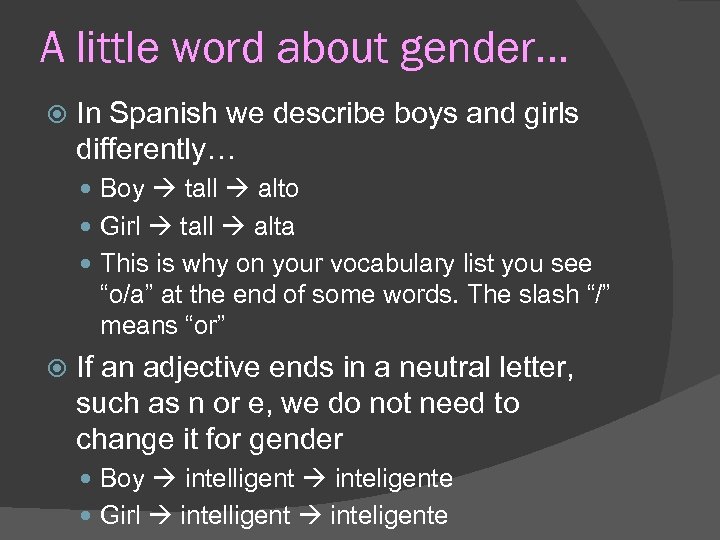 A little word about gender…

In Spanish we describe boys and girls differently…

Boy → tall → alto

Girl → tall → alta

This is why on your vocabulary list you see “o/a” at the end of some words. The slash “/” means “or”

If an adjective ends in a neutral letter, such as n or e, we do not need to change it for gender

Boy → intelligent → inteligente

Girl → intelligent → inteligente